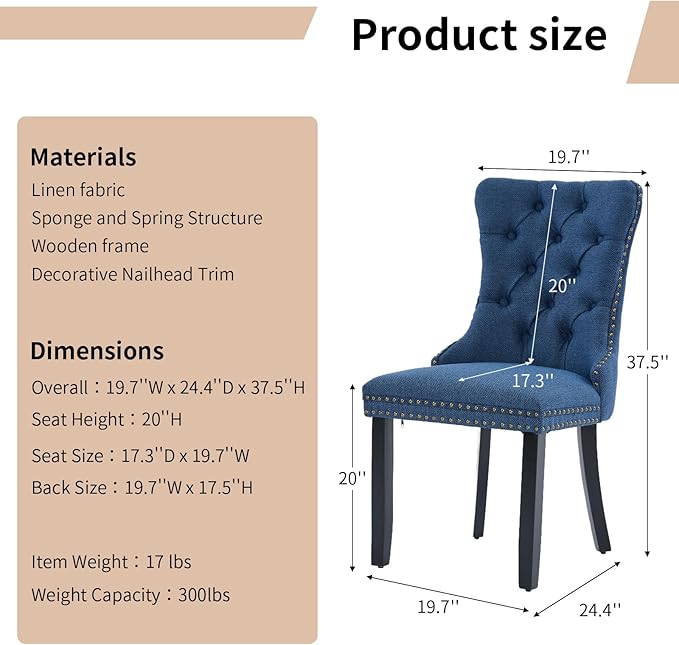 Product size

Materials
Linen fabric
Sponge and Spring Structure
Wooden frame
Decorative Nailhead Trim

Dimensions
Overall：19.7''W x 24.4''D x 37.5''H
Seat Height：20''H
Seat Size：17.3''D x 19.7''W
Back Size：19.7''W x 17.5''H

Item Weight：17 lbs
Weight Capacity：300lbs

19.7''
20''
17.3''
37.5''
20''
19.7''
24.4''